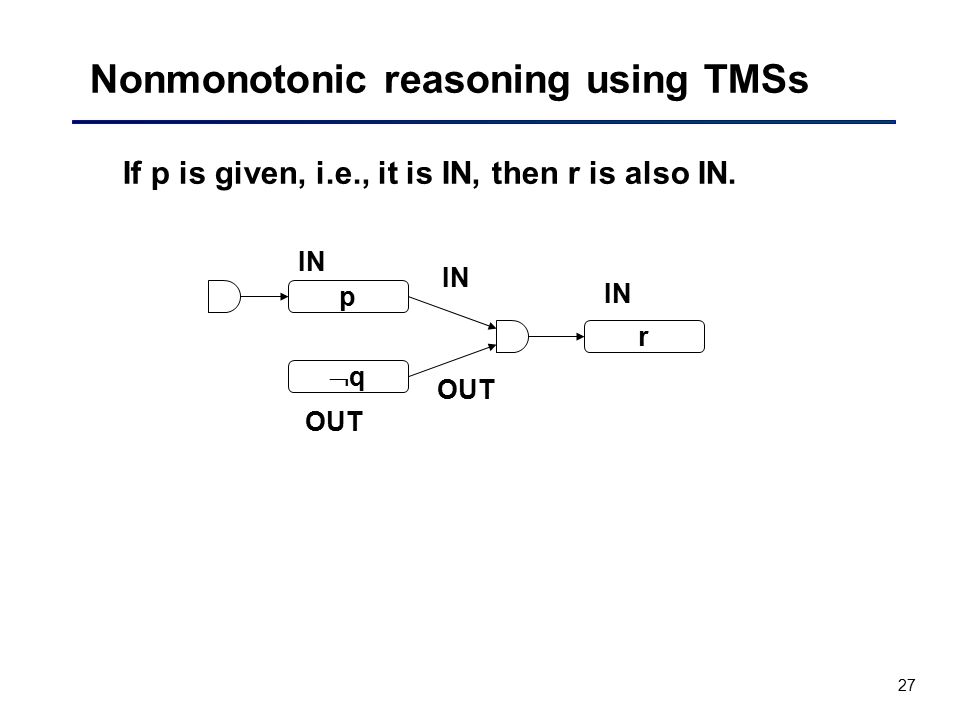 Nonmonotonic reasoning using TMSs

If p is given, i.e., it is IN, then r is also IN.

IN

p

IN

IN

r

$\neg$q

OUT

OUT

27